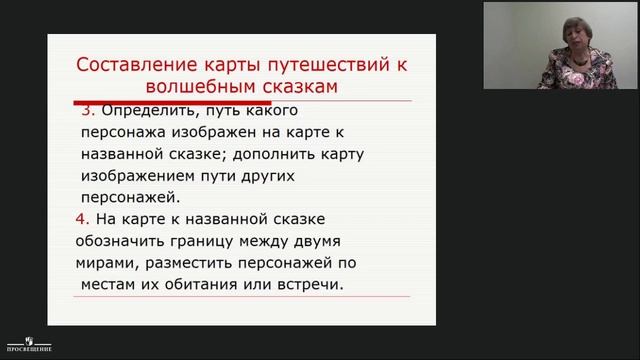 Составление карты путешествий к волшебным сказкам

3. Определить, путь какого персонажа изображен на карте к названной сказке; дополнить карту изображением пути других персонажей.

4. На карте к названной сказке обозначить границу между двумя мирами, разместить персонажей по местам их обитания или встречи.

ПРОСВЕЩЕНИЕ